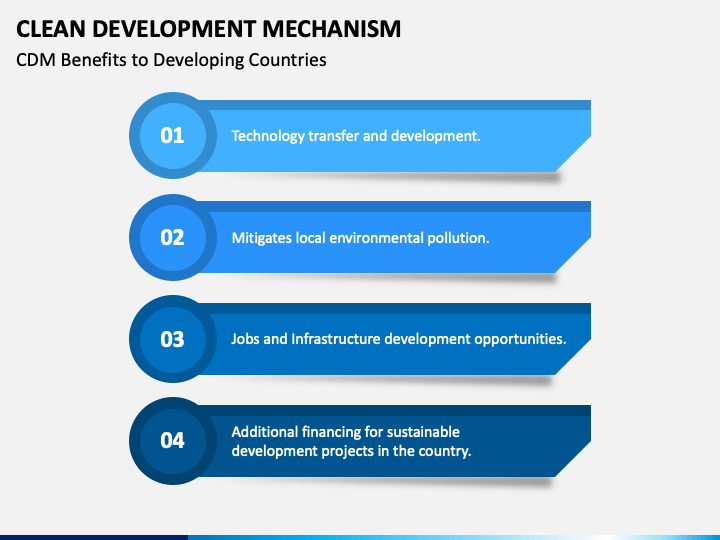 CLEAN DEVELOPMENT MECHANISM

CDM Benefits to Developing Countries

01

Technology transfer and development.

02

Mitigates local environmental pollution.

03

Jobs and Infrastructure development opportunities.

04

Additional financing for sustainable development projects in the country.